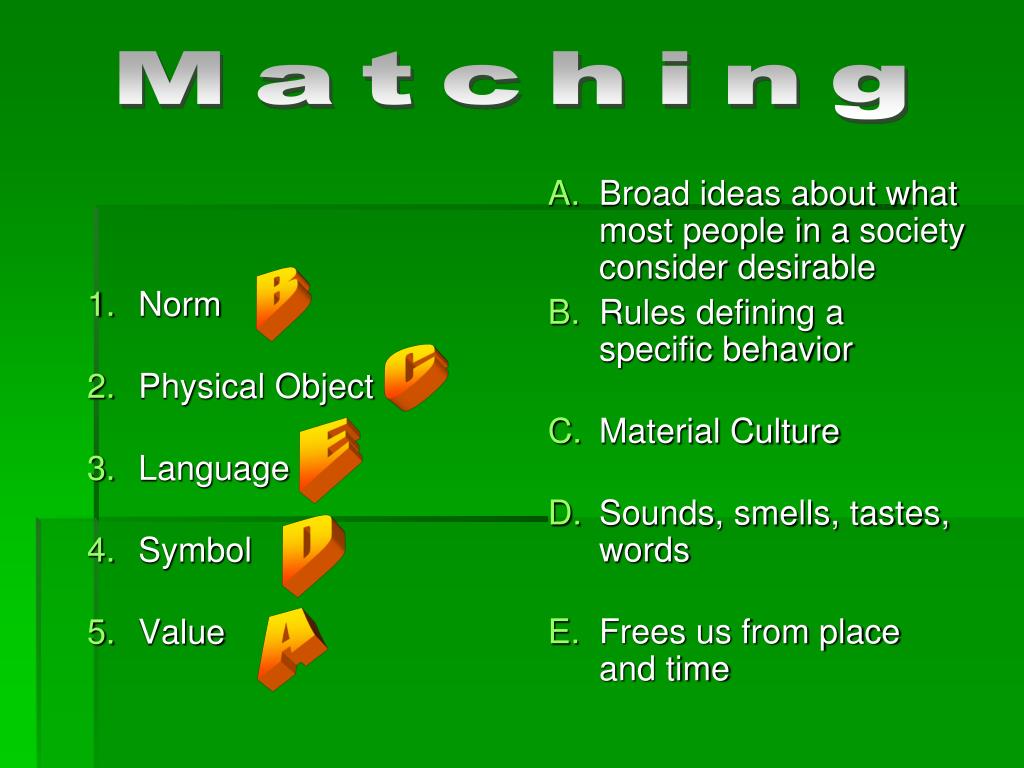 Matching

1. Norm B
2. Physical Object C
3. Language E
4. Symbol D
5. Value A

A. Broad ideas about what most people in a society consider desirable
B. Rules defining a specific behavior
C. Material Culture
D. Sounds, smells, tastes, words
E. Frees us from place and time